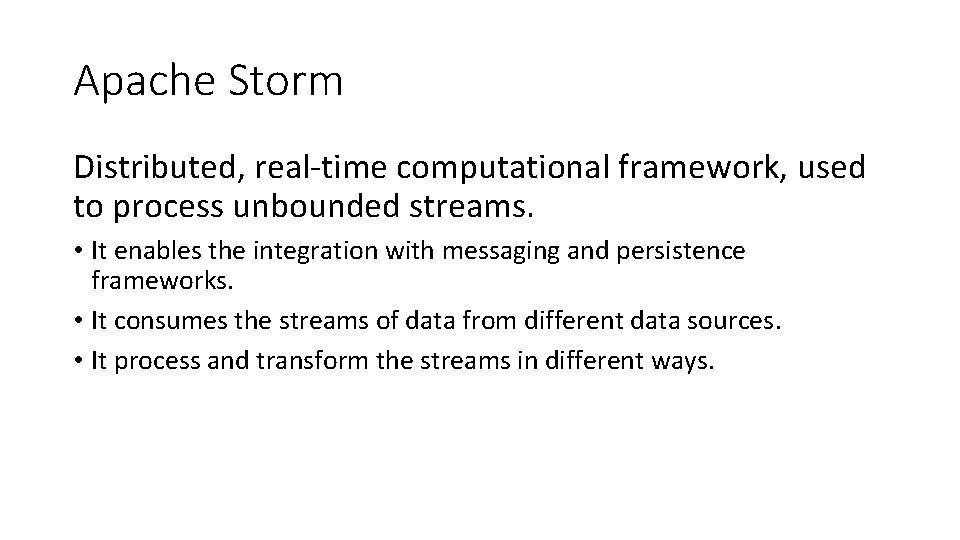 Apache Storm

Distributed, real-time computational framework, used to process unbounded streams.

• It enables the integration with messaging and persistence frameworks.
• It consumes the streams of data from different data sources.
• It process and transform the streams in different ways.